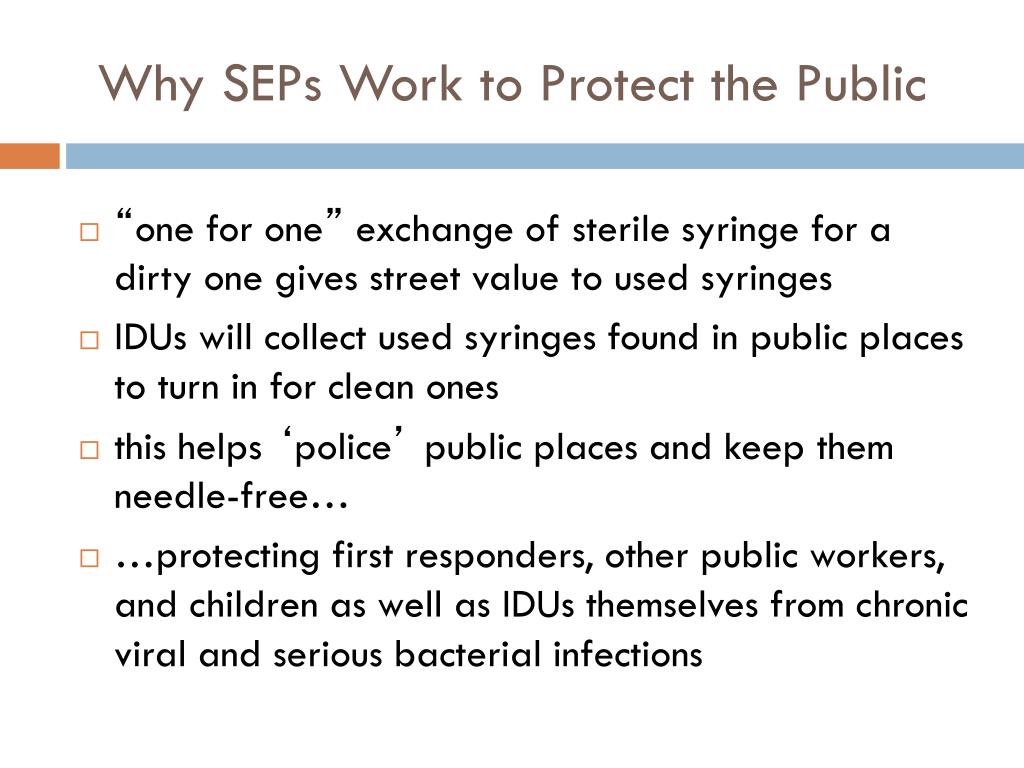 Why SEPs Work to Protect the Public

□ “one for one” exchange of sterile syringe for a dirty one gives street value to used syringes

□ IDUs will collect used syringes found in public places to turn in for clean ones

□ this helps ‘police’ public places and keep them needle-free…

□ …protecting first responders, other public workers, and children as well as IDUs themselves from chronic viral and serious bacterial infections